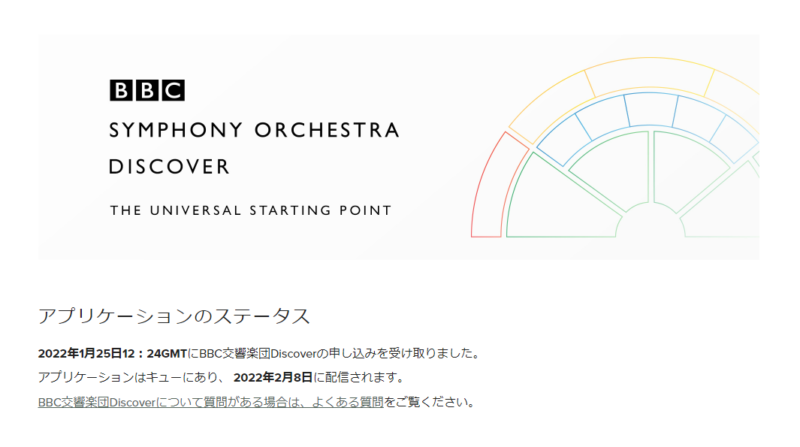 BBC
SYMPHONY ORCHESTRA
DISCOVER

THE UNIVERSAL STARTING POINT

アプリケーションのステータス

2022年1月25日12：24GMTにBBC交響楽団Discoverの申し込みを受け取りました。

アプリケーションはキューにあり、 2022年2月8日に配信されます。

BBC交響楽団Discoverについて質問がある場合は、よくある質問をご覧ください。